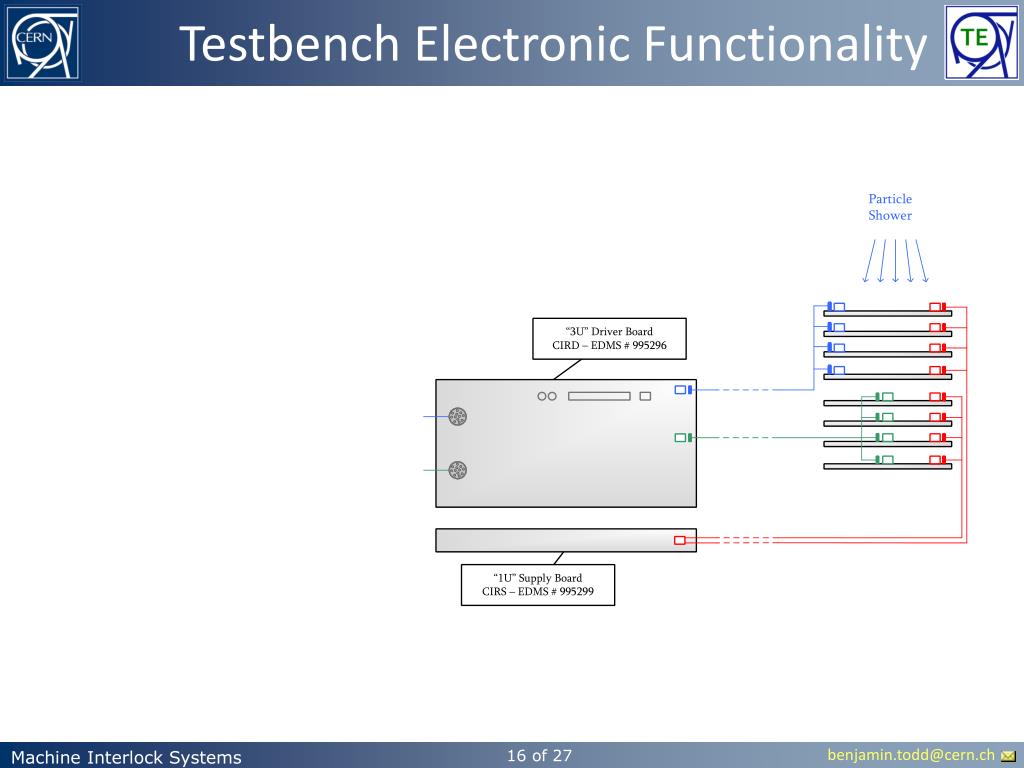 CERN

Testbench Electronic Functionality

TE

Particle Shower

“3U” Driver Board
CIRD – EDMS # 995296

“1U” Supply Board
CIRS – EDMS # 995299

Machine Interlock Systems

16 of 27

benjamin.todd@cern.ch